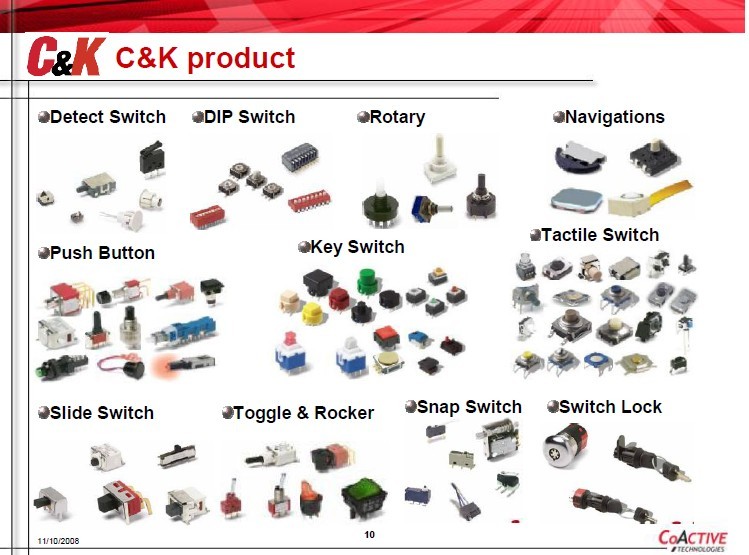 C&K C&K product

Detect Switch
DIP Switch
Rotary
Navigations
Push Button
Key Switch
Tactile Switch
Slide Switch
Toggle & Rocker
Snap Switch
Switch Lock

11/10/2008
10
CoACTIVE TECHNOLOGIES